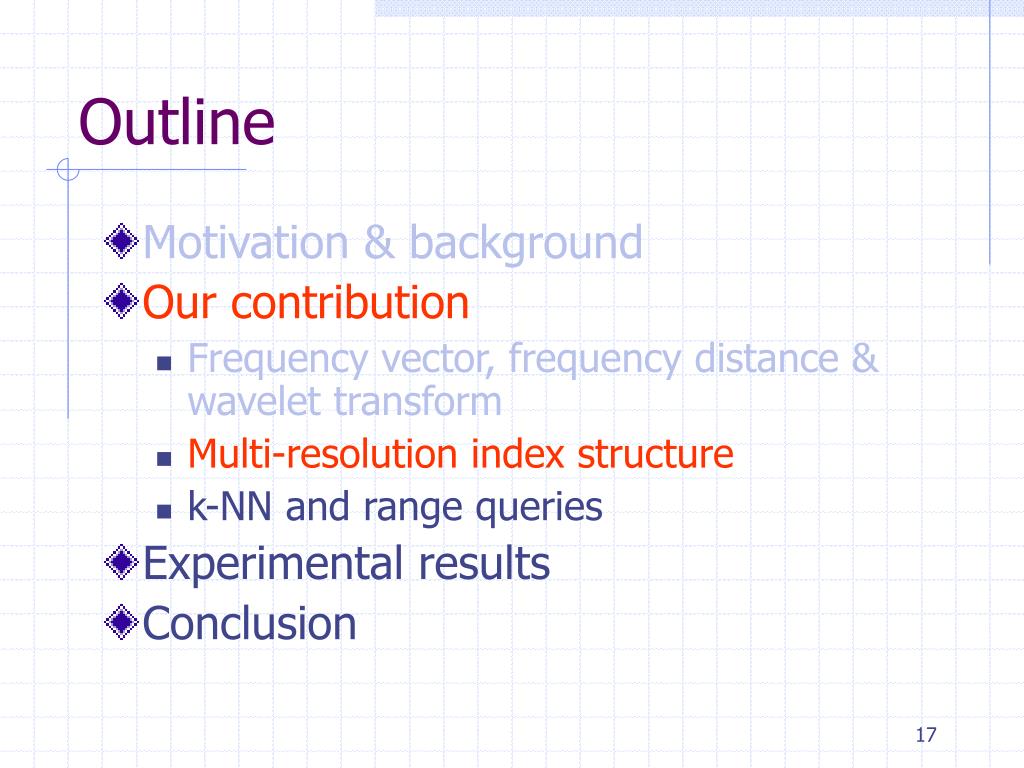 Outline

Motivation & background

Our contribution

Frequency vector, frequency distance & wavelet transform

Multi-resolution index structure

k-NN and range queries

Experimental results

Conclusion

17